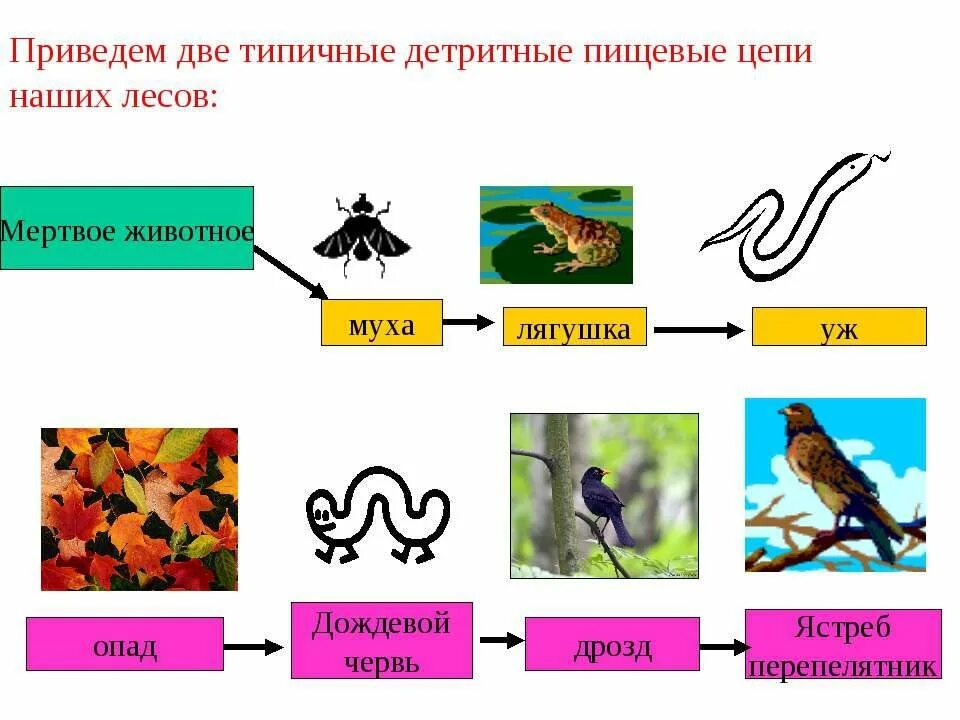 Приведем две типичные детритные пищевые цепи наших лесов:

Мертвое животное

муха

лягушка

уж

опад

Дождевой червь

дрозд

Ястреб перепелятник